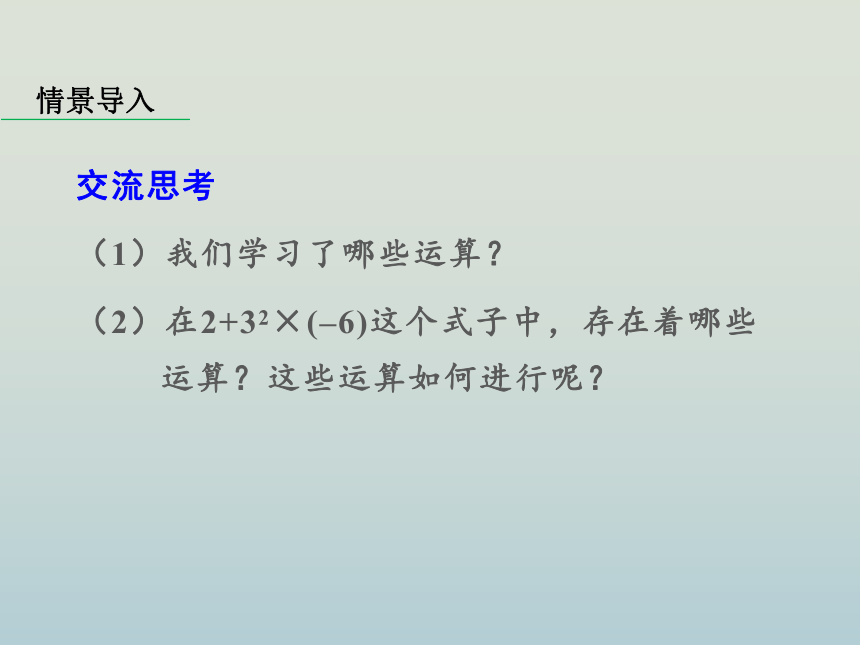 情景导入

交流思考

（1）我们学习了哪些运算？

（2）在$2+3^2\times(-6)$这个式子中，存在着哪些运算？这些运算如何进行呢？